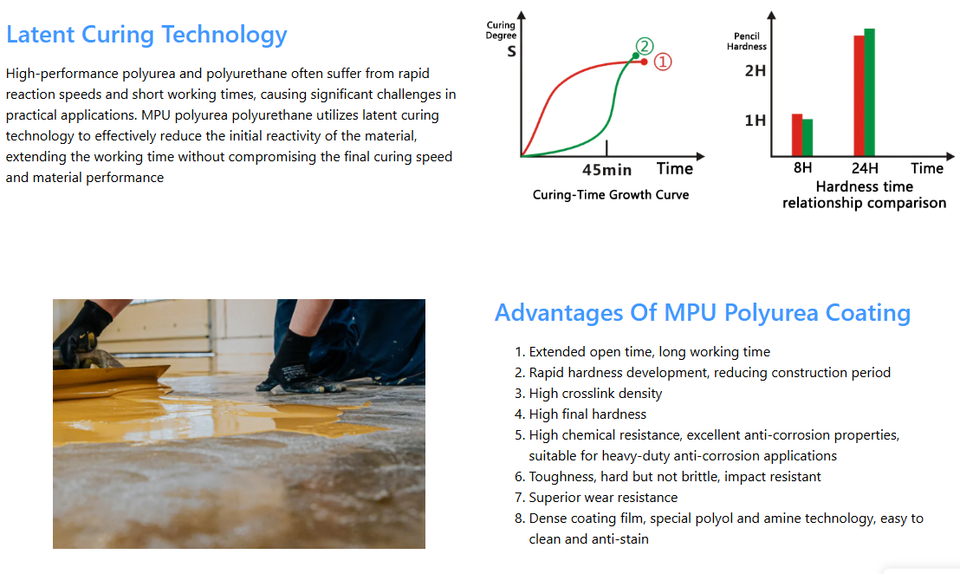 Latent Curing Technology

High-performance polyurea and polyurethane often suffer from rapid reaction speeds and short working times, causing significant challenges in practical applications. MPU polyurea polyurethane utilizes latent curing technology to effectively reduce the initial reactivity of the material, extending the working time without compromising the final curing speed and material performance

Curing Degree
S
②
①
45min
Time
Curing-Time Growth Curve

Pencil Hardness
2H
1H
8H
24H
Time
Hardness time relationship comparison

Advantages Of MPU Polyurea Coating

1. Extended open time, long working time
2. Rapid hardness development, reducing construction period
3. High crosslink density
4. High final hardness
5. High chemical resistance, excellent anti-corrosion properties, suitable for heavy-duty anti-corrosion applications
6. Toughness, hard but not brittle, impact resistant
7. Superior wear resistance
8. Dense coating film, special polyol and amine technology, easy to clean and anti-stain